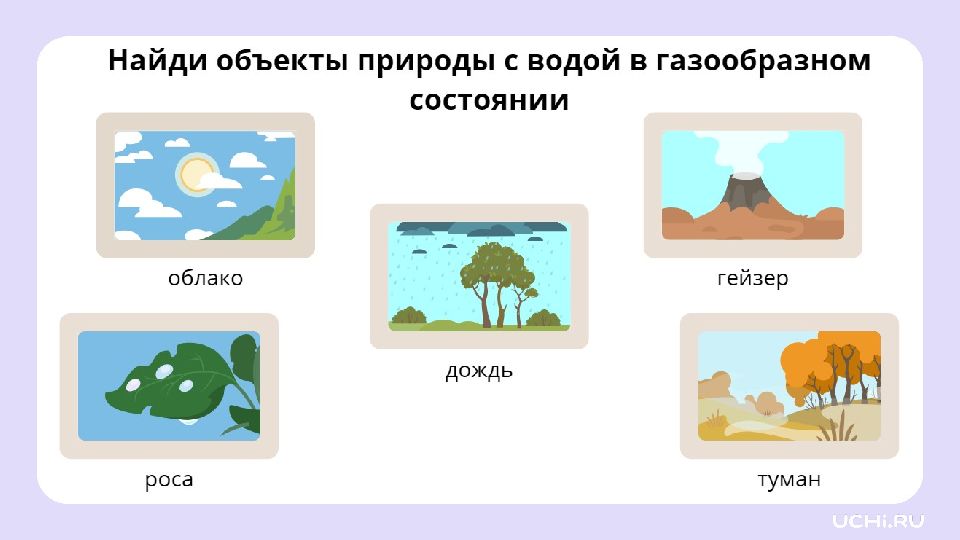 Найди объекты природы с водой в газообразном состоянии

облако

гейзер

дождь

роса

туман

UCHi.RU